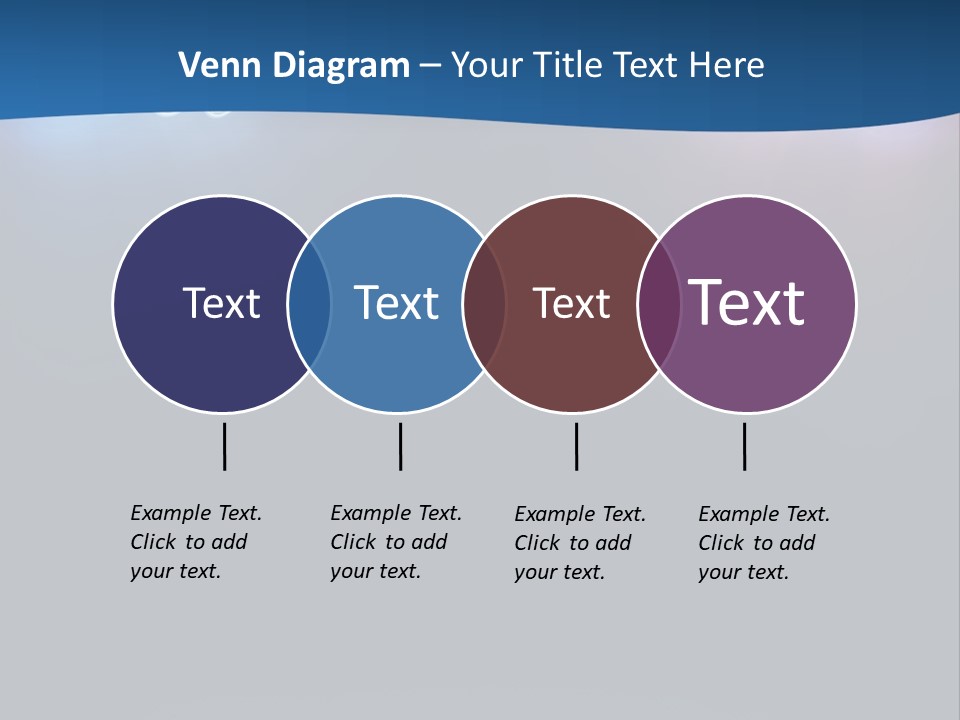 Venn Diagram – Your Title Text Here

Text

Text

Text

Text

Example Text. Click to add your text.

Example Text. Click to add your text.

Example Text. Click to add your text.

Example Text. Click to add your text.